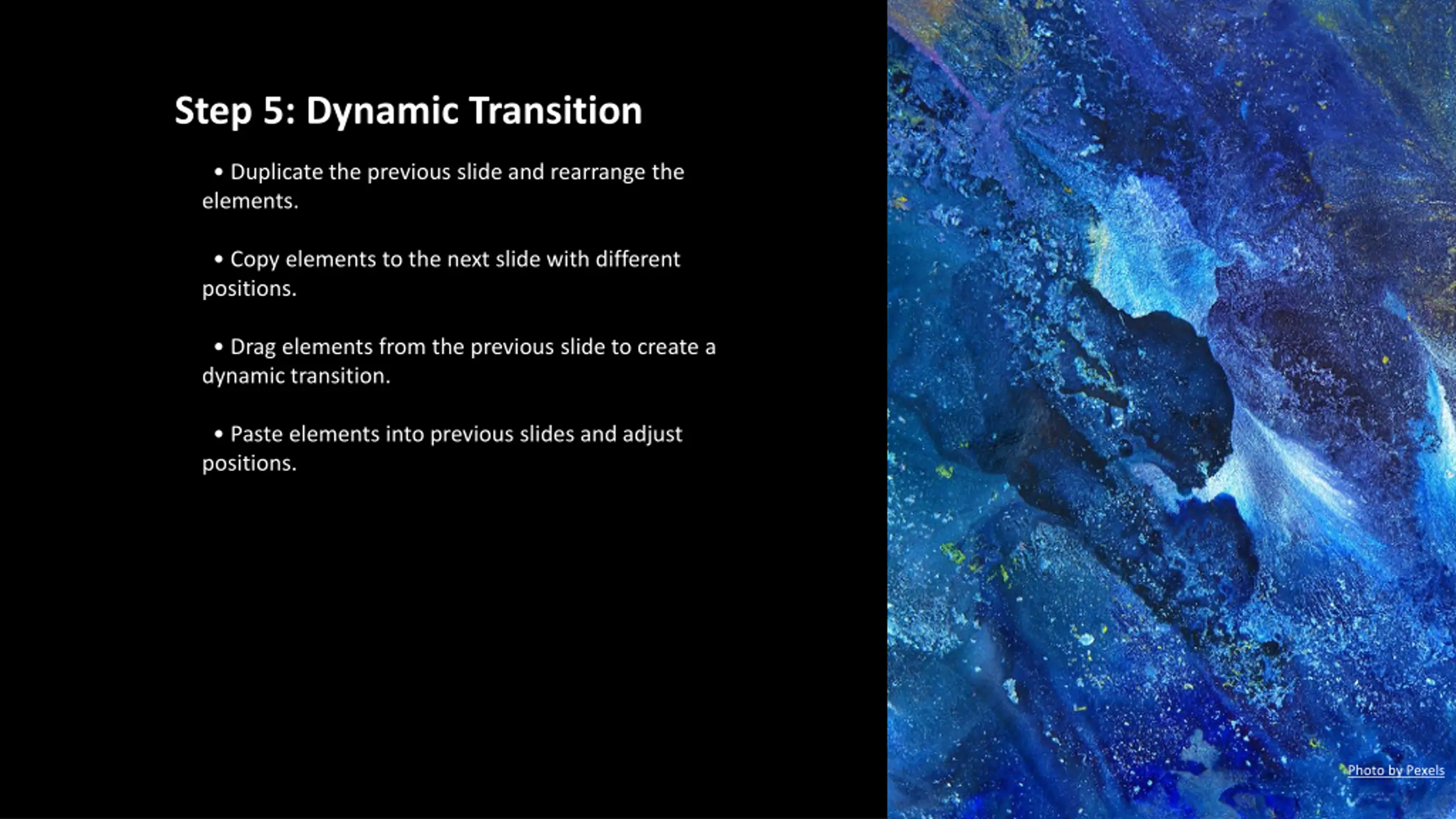 Step 5: Dynamic Transition

• Duplicate the previous slide and rearrange the elements.

• Copy elements to the next slide with different positions.

• Drag elements from the previous slide to create a dynamic transition.

• Paste elements into previous slides and adjust positions.

Photo by Pexels